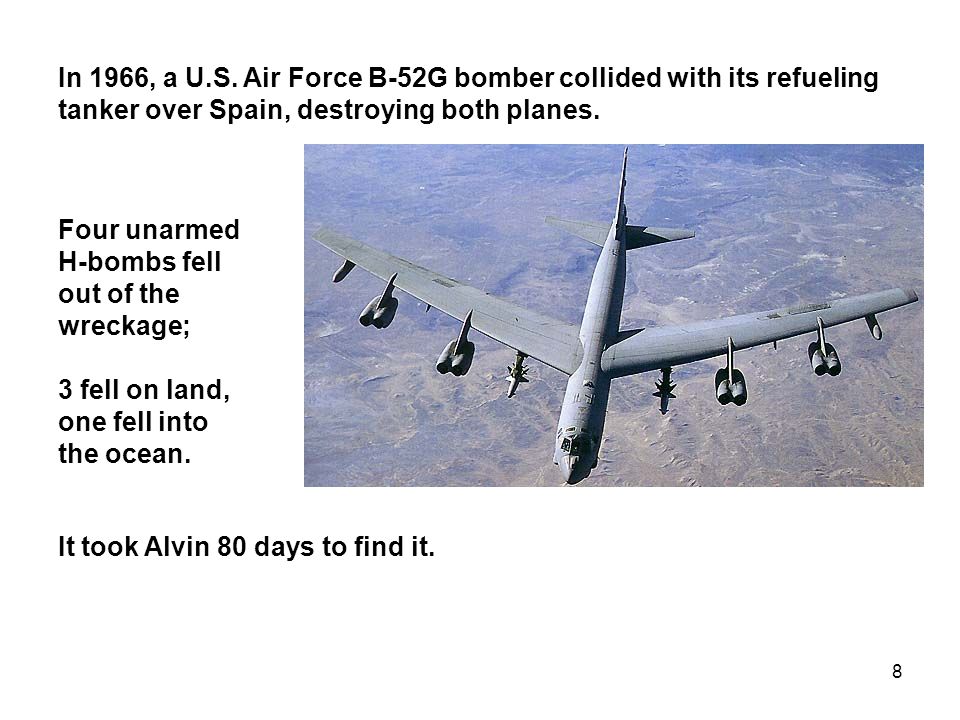 In 1966, a U.S. Air Force B-52G bomber collided with its refueling tanker over Spain, destroying both planes.

Four unarmed H-bombs fell out of the wreckage;

3 fell on land, one fell into the ocean.

It took Alvin 80 days to find it.

8